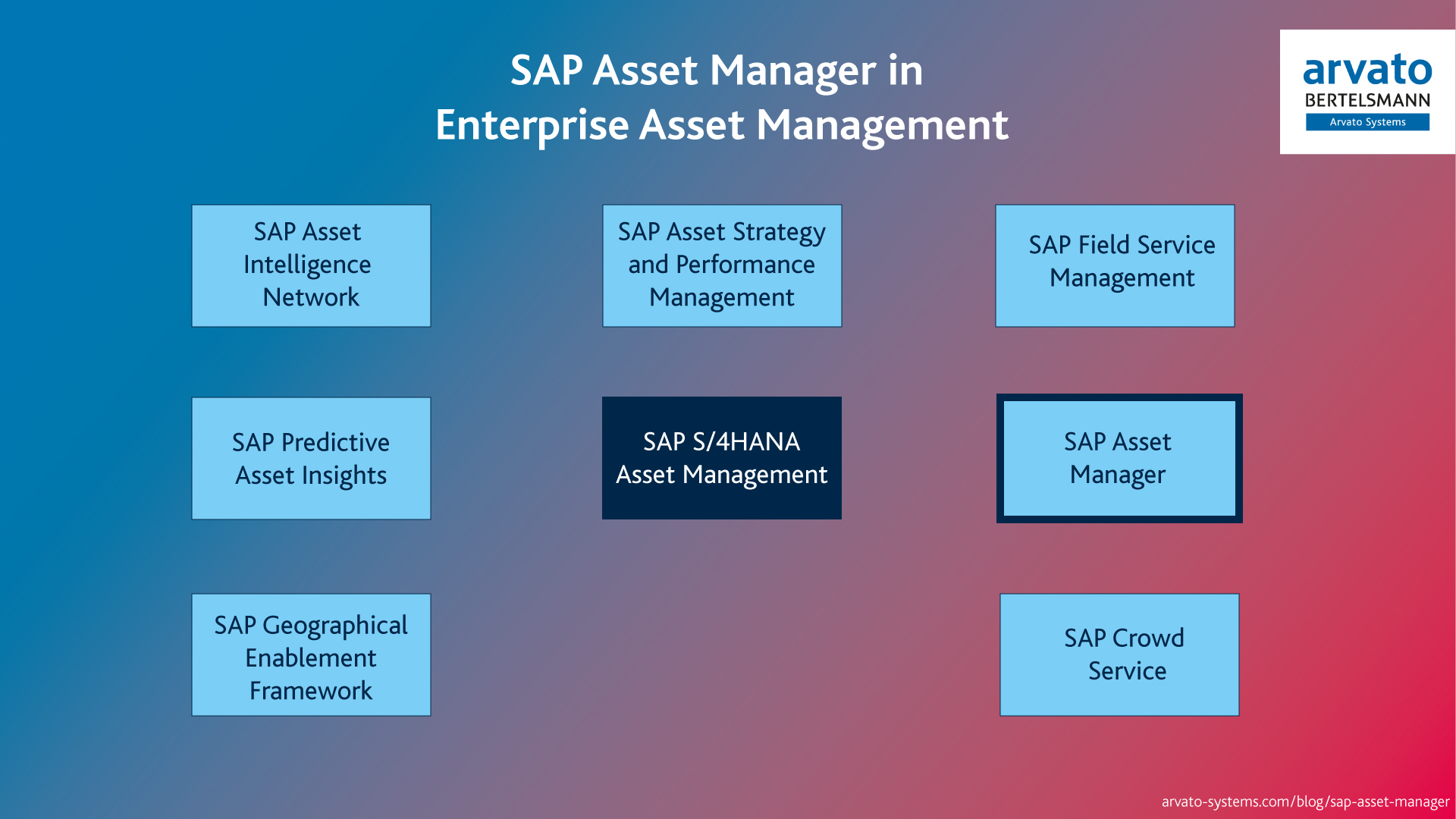 SAP Asset Manager in
Enterprise Asset Management

arvato
BERTELSMANN
Arvato Systems

SAP Asset Intelligence Network

SAP Asset Strategy and Performance Management

SAP Field Service Management

SAP Predictive Asset Insights

SAP S/4HANA Asset Management

SAP Asset Manager

SAP Geographical Enablement Framework

SAP Crowd Service

arvato-systems.com/blog/sap-asset-manager